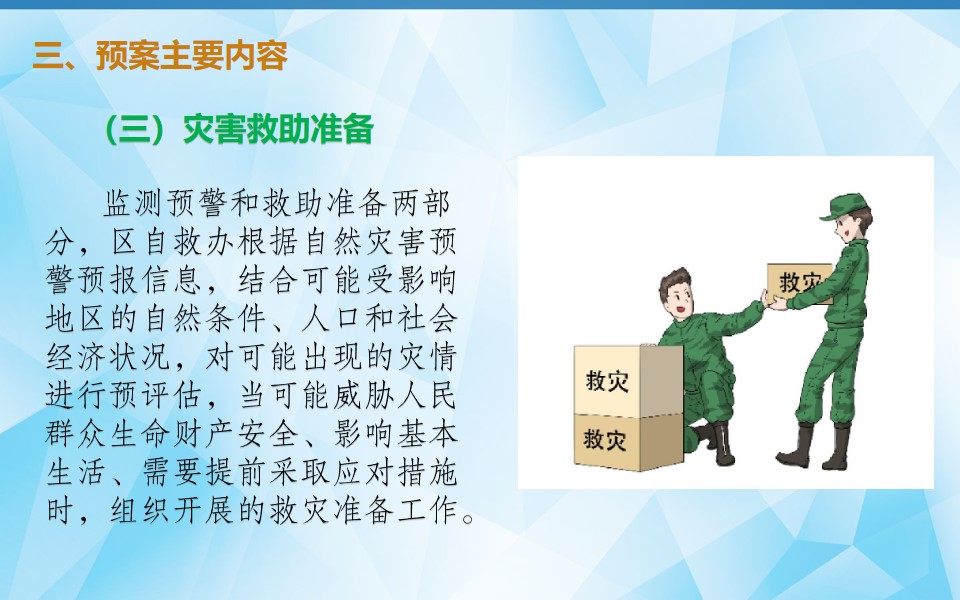 三、预案主要内容

（三）灾害救助准备

监测预警和救助准备两部分，区自救办根据自然灾害预警预报信息，结合可能受影响地区的自然条件、人口和社会经济状况，对可能出现的灾情进行预评估，当可能威胁人民群众生命财产安全、影响基本生活、需要提前采取应对措施时，组织开展的救灾准备工作。

救灾

救灾

救灾